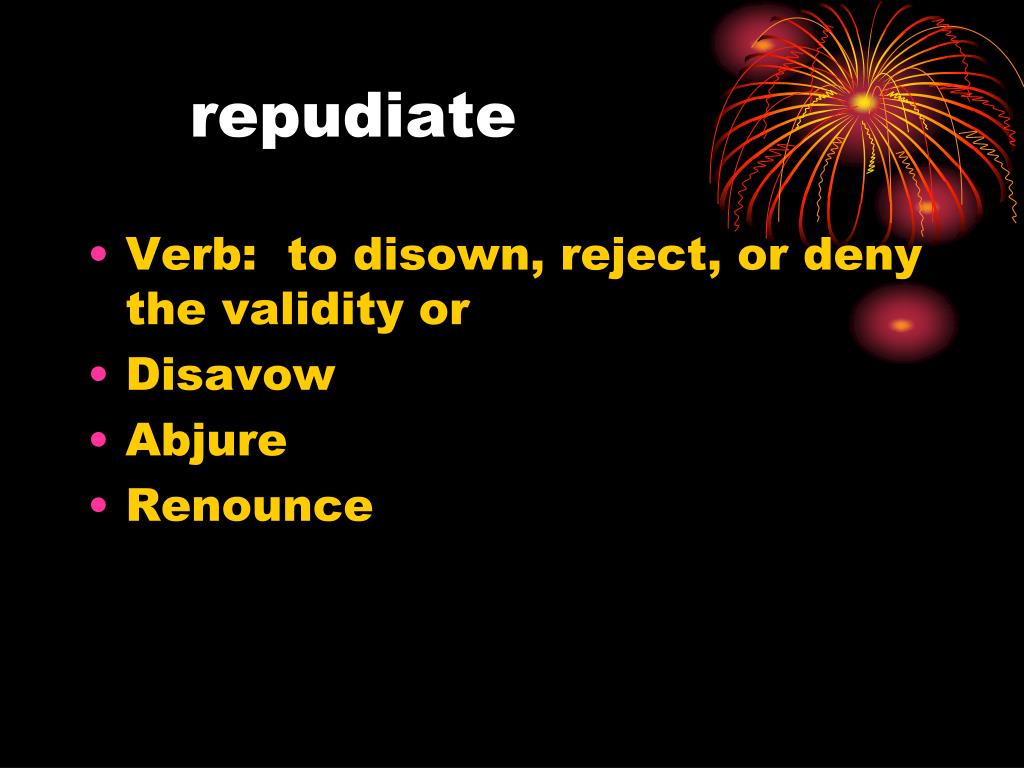 repudiate

• Verb: to disown, reject, or deny the validity or
• Disavow
• Abjure
• Renounce